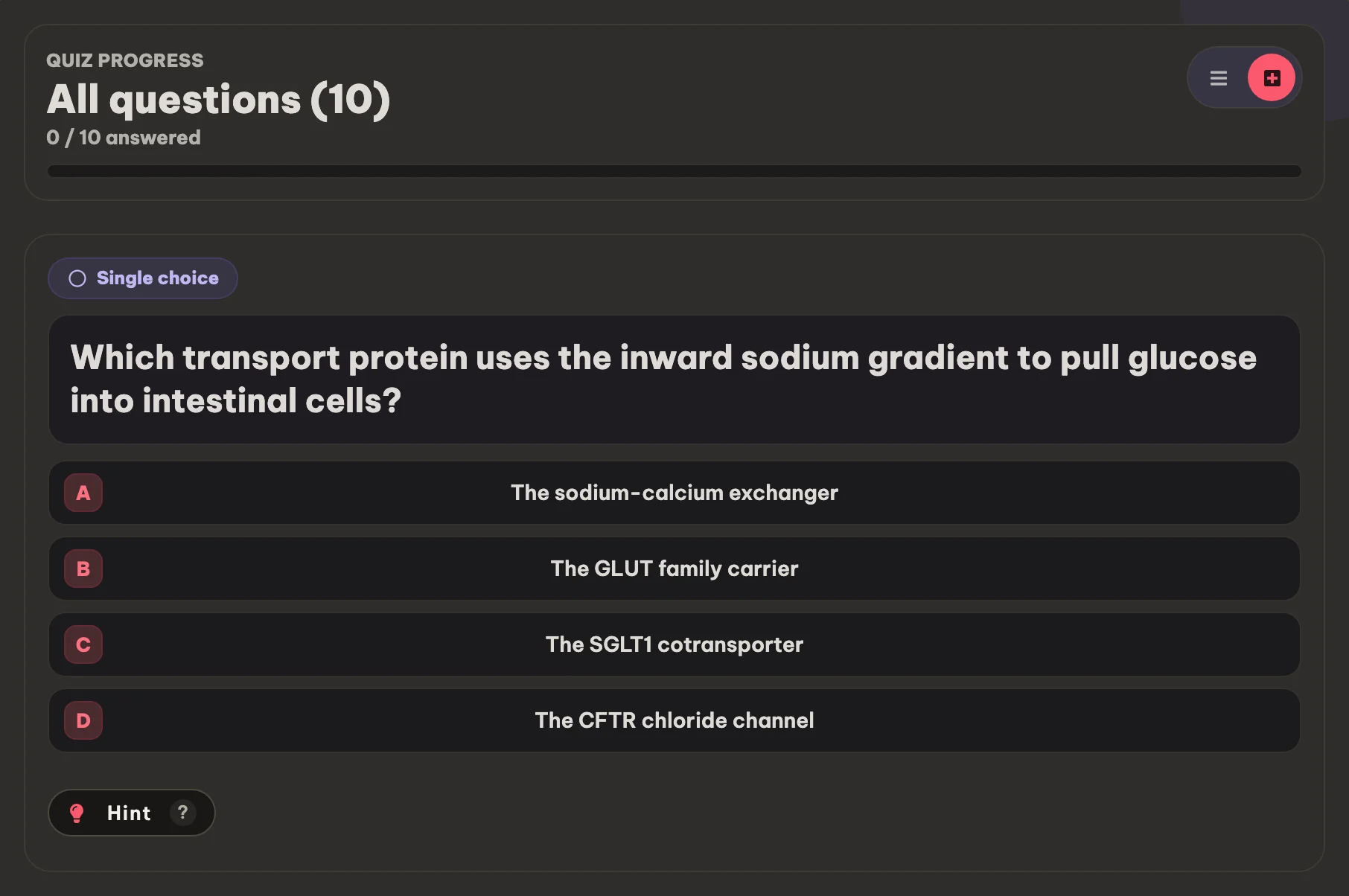 QUIZ PROGRESS
All questions (10)
0 / 10 answered

Single choice

Which transport protein uses the inward sodium gradient to pull glucose into intestinal cells?

A The sodium-calcium exchanger

B The GLUT family carrier

C The SGLT1 cotransporter

D The CFTR chloride channel

Hint ?